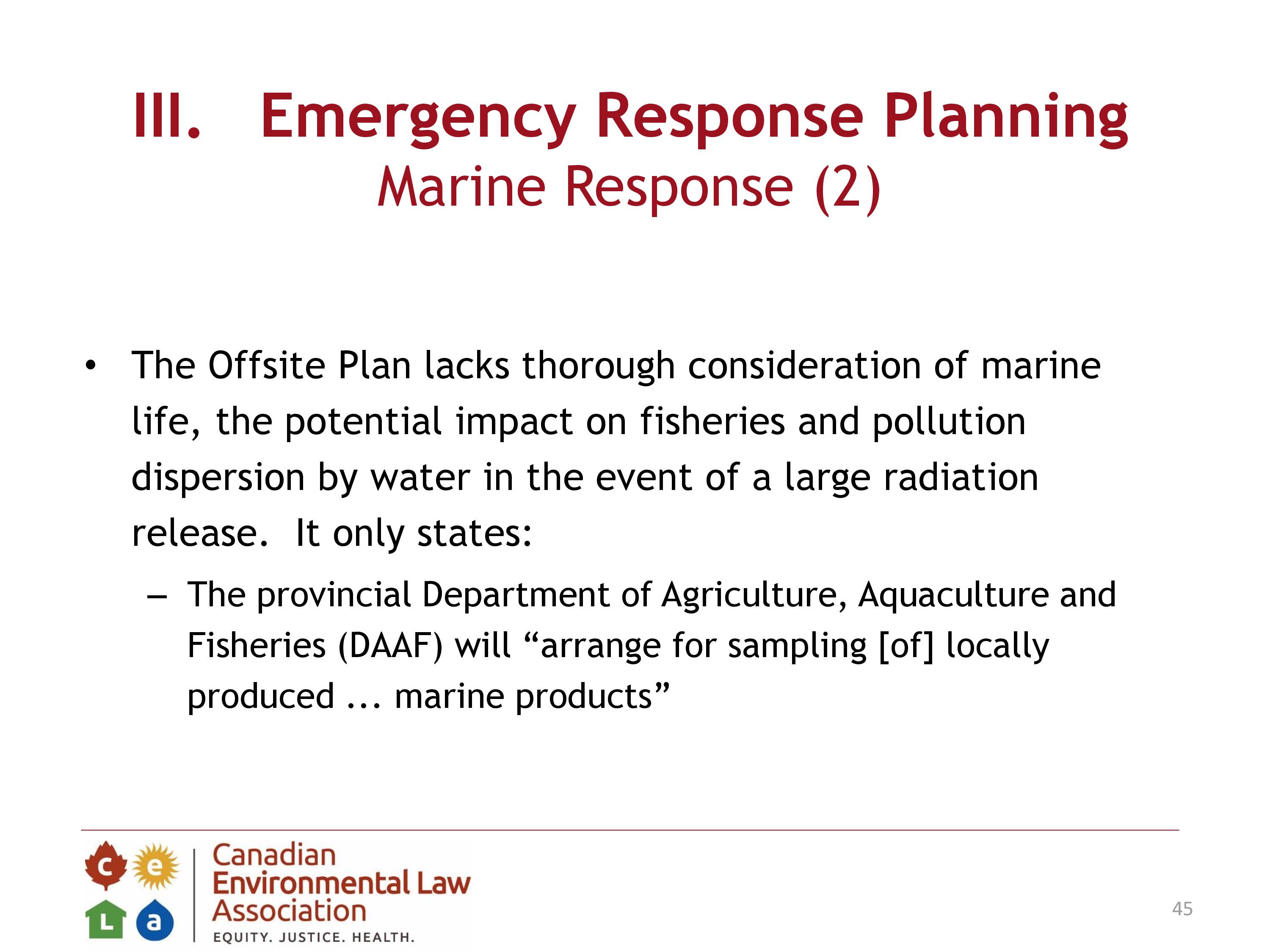 III. Emergency Response Planning
Marine Response (2)

• The Offsite Plan lacks thorough consideration of marine life, the potential impact on fisheries and pollution dispersion by water in the event of a large radiation release. It only states:

– The provincial Department of Agriculture, Aquaculture and Fisheries (DAAF) will “arrange for sampling [of] locally produced ... marine products”

c e L a

Canadian Environmental Law Association

EQUITY. JUSTICE. HEALTH.

45